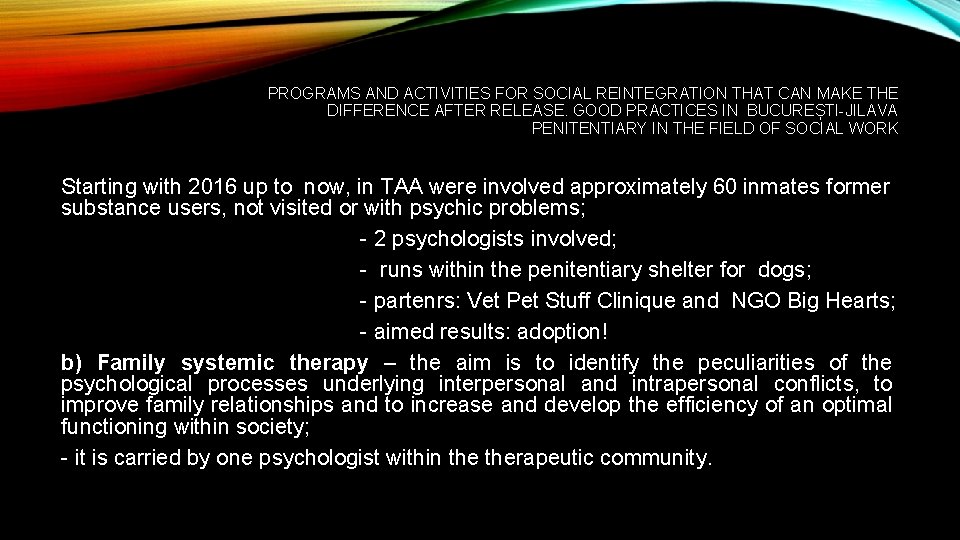 PROGRAMS AND ACTIVITIES FOR SOCIAL REINTEGRATION THAT CAN MAKE THE DIFFERENCE AFTER RELEASE. GOOD PRACTICES IN BUCUREȘTI-JILAVA PENITENTIARY IN THE FIELD OF SOCIAL WORK

Starting with 2016 up to now, in TAA were involved approximately 60 inmates former substance users, not visited or with psychic problems;

- 2 psychologists involved;

- runs within the penitentiary shelter for dogs;

- partenrs: Vet Pet Stuff Clinique and NGO Big Hearts;

- aimed results: adoption!

b) Family systemic therapy – the aim is to identify the peculiarities of the psychological processes underlying interpersonal and intrapersonal conflicts, to improve family relationships and to increase and develop the efficiency of an optimal functioning within society;

- it is carried by one psychologist within the therapeutic community.